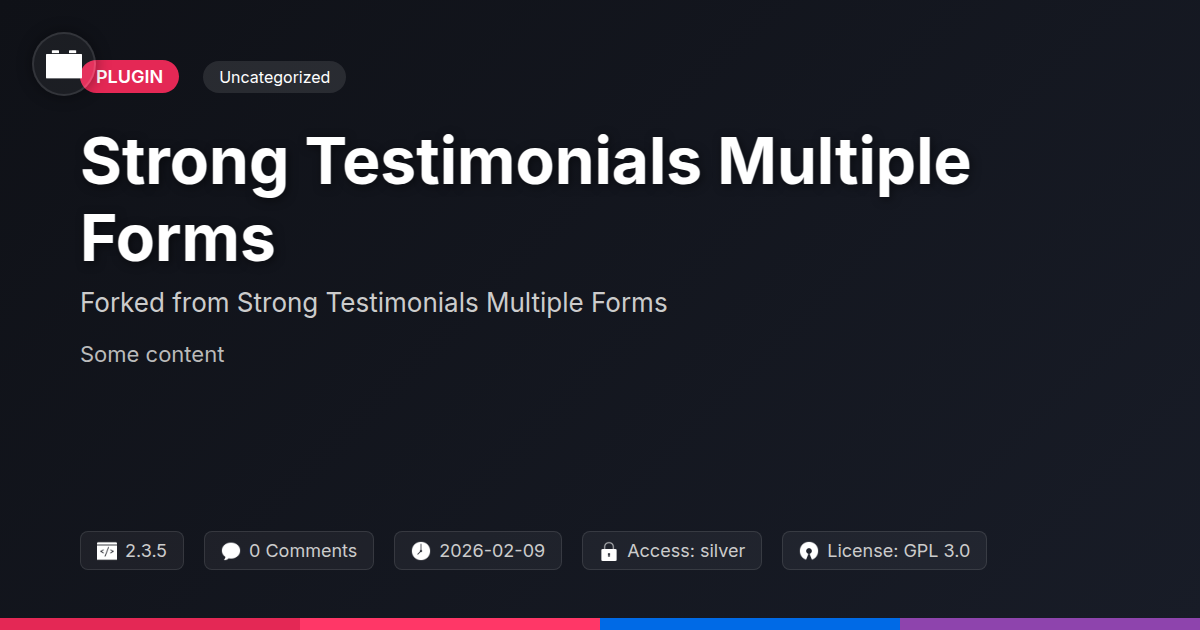 PLUGIN

Uncategorized

Strong Testimonials Multiple Forms

Forked from Strong Testimonials Multiple Forms

Some content

2.3.5

0 Comments

2026-02-09

Access: silver

License: GPL 3.0